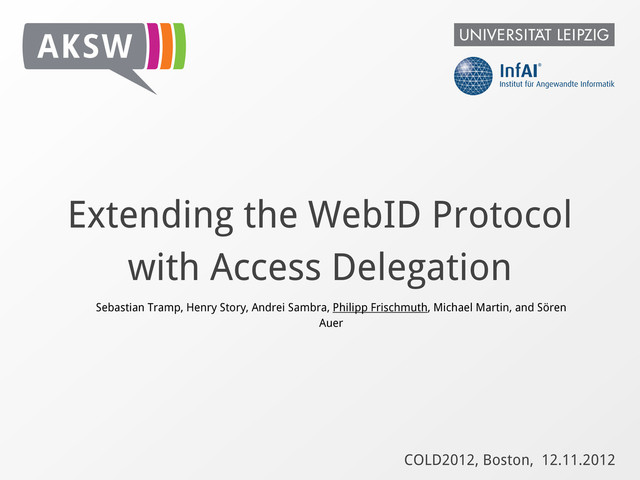 AKSW

UNIVERSITÄT LEIPZIG

InfAI®
Institut für Angewandte Informatik

Extending the WebID Protocol with Access Delegation

Sebastian Tramp, Henry Story, Andrei Sambra, Philipp Frischmuth, Michael Martin, and Sören Auer

COLD2012, Boston, 12.11.2012